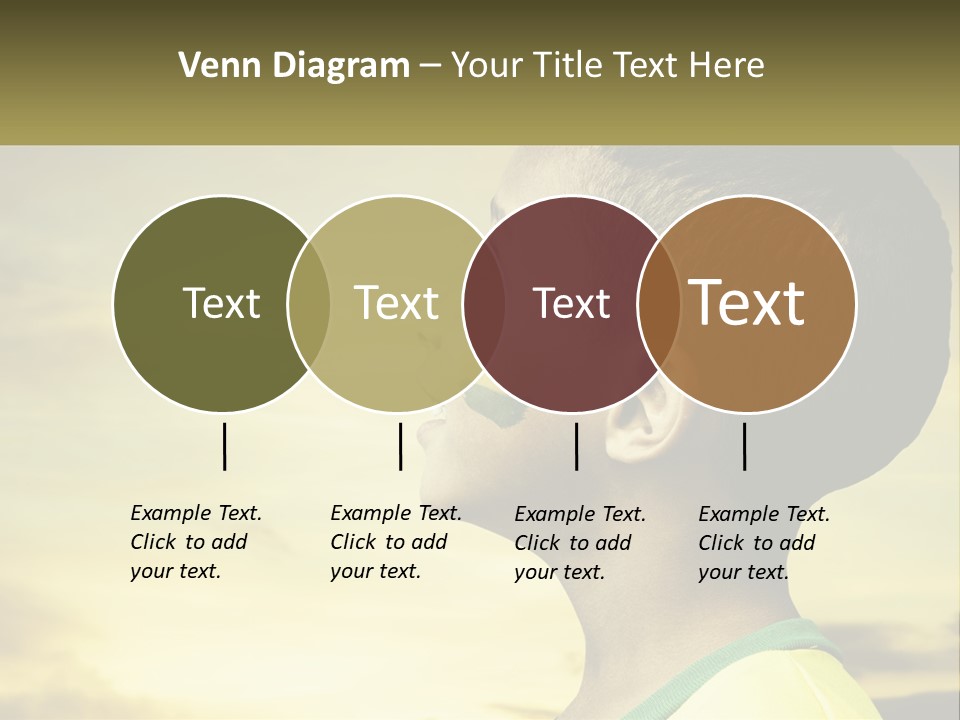 Venn Diagram – Your Title Text Here

Text

Text

Text

Text

Example Text. Click to add your text.

Example Text. Click to add your text.

Example Text. Click to add your text.

Example Text. Click to add your text.